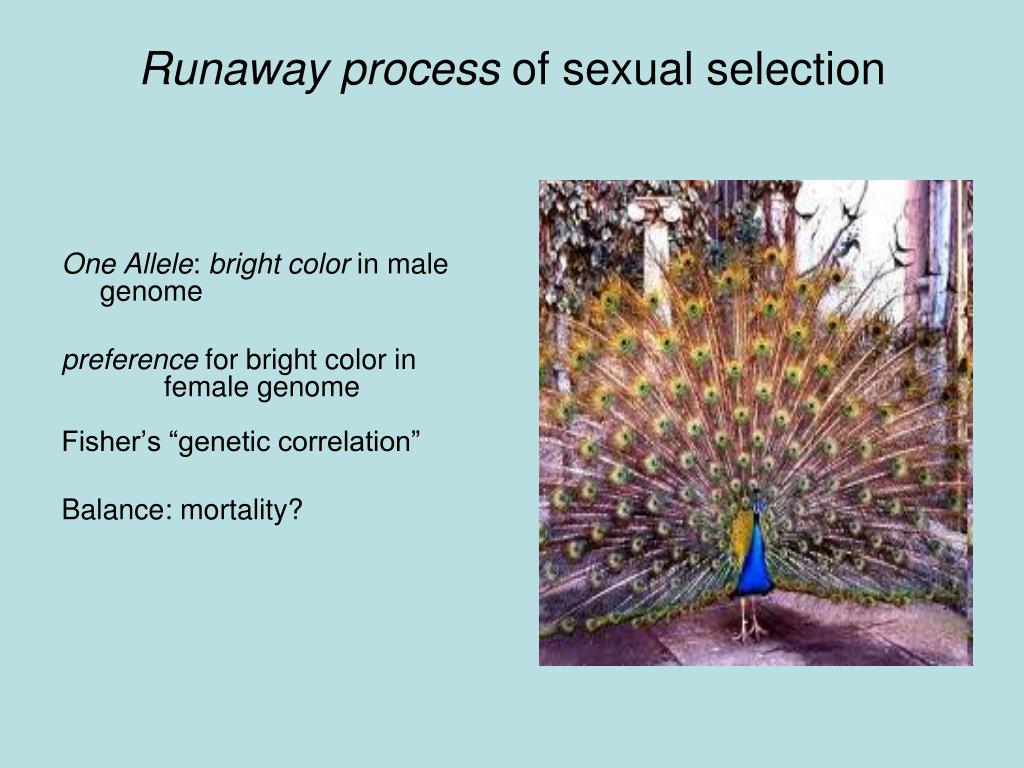 Runaway process of sexual selection

One Allele: bright color in male genome

preference for bright color in female genome

Fisher’s “genetic correlation”

Balance: mortality?